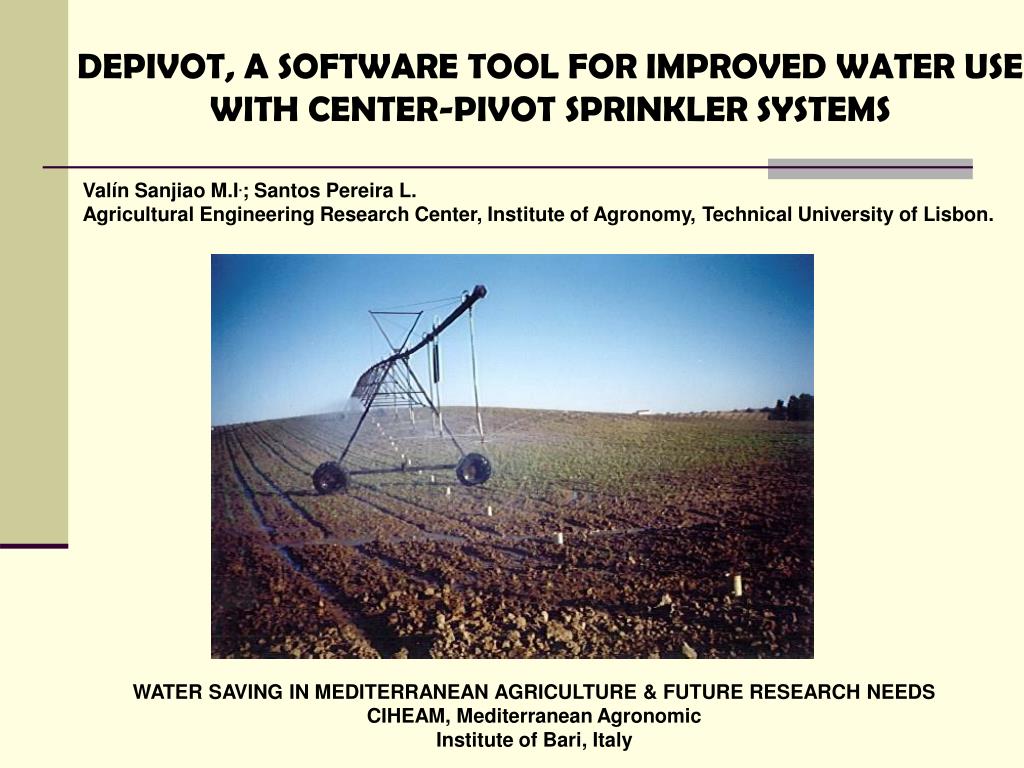 DEPIVOT, A SOFTWARE TOOL FOR IMPROVED WATER USE WITH CENTER-PIVOT SPRINKLER SYSTEMS

Valín Sanjiao M.I·; Santos Pereira L.
Agricultural Engineering Research Center, Institute of Agronomy, Technical University of Lisbon.

WATER SAVING IN MEDITERRANEAN AGRICULTURE & FUTURE RESEARCH NEEDS
CIHEAM, Mediterranean Agronomic
Institute of Bari, Italy